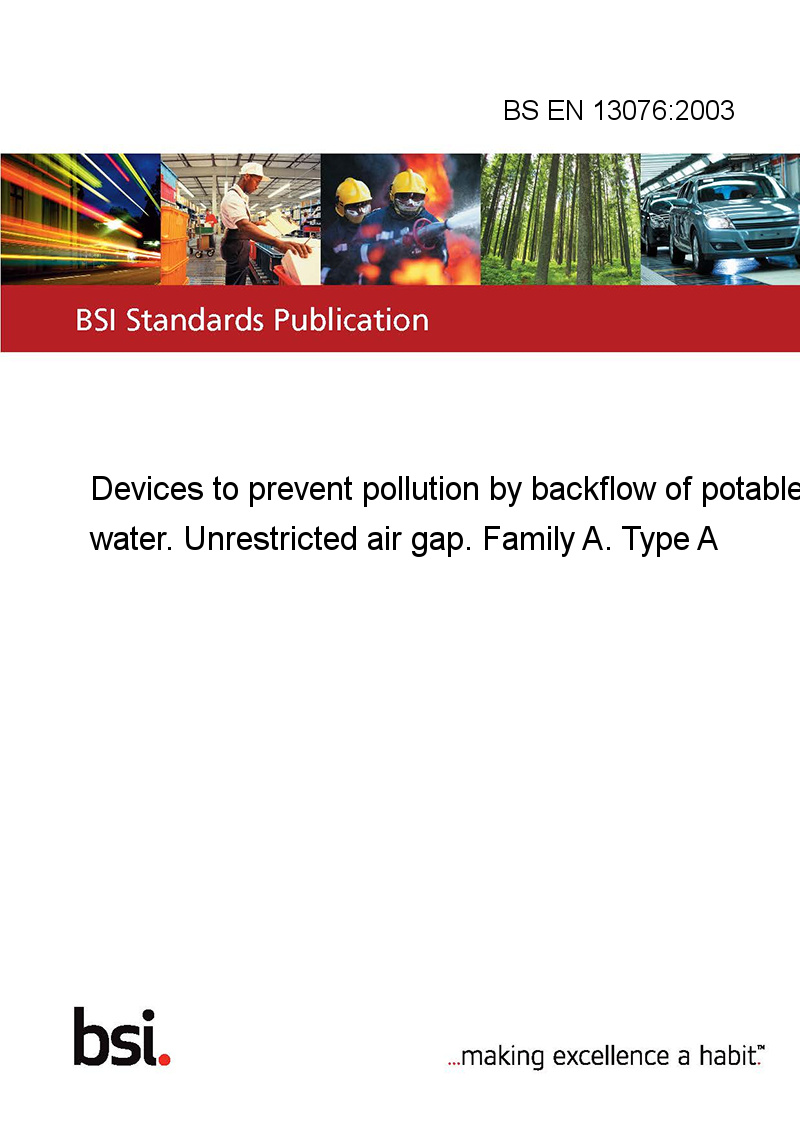 BS EN 13076:2003

BSI Standards Publication

Devices to prevent pollution by backflow of potable water. Unrestricted air gap. Family A. Type A

bsi.

...making excellence a habit.™